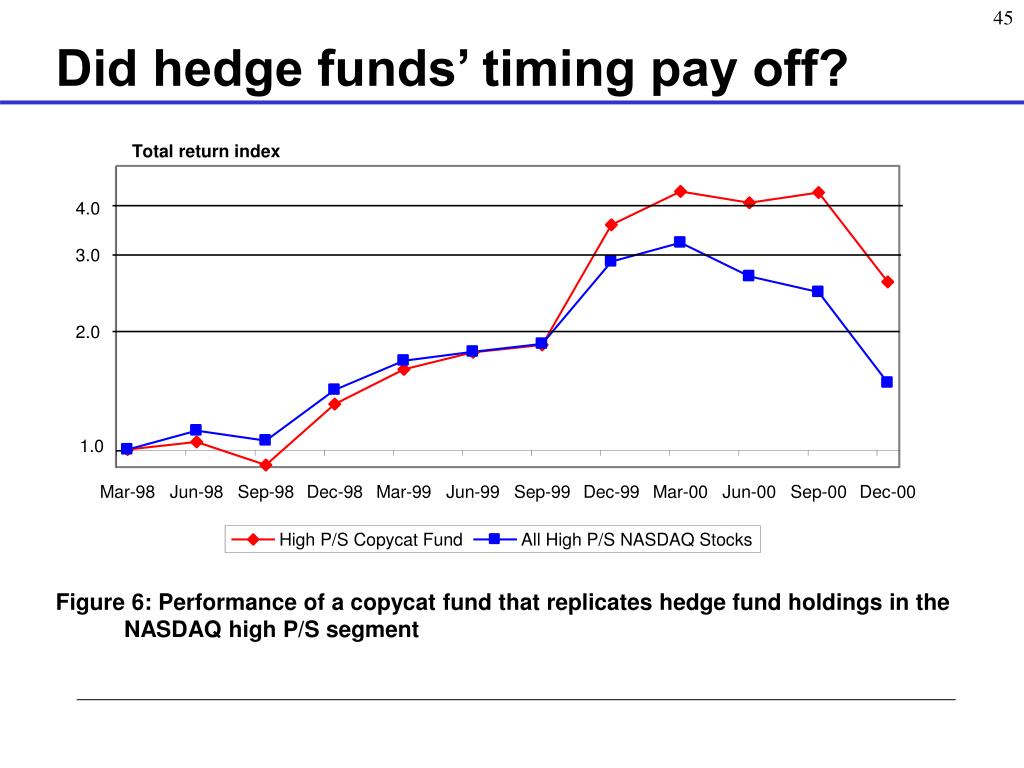 45

Did hedge funds' timing pay off?

Total return index

4.0

3.0

2.0

1.0

Mar-98 Jun-98 Sep-98 Dec-98 Mar-99 Jun-99 Sep-99 Dec-99 Mar-00 Jun-00 Sep-00 Dec-00

High P/S Copycat Fund All High P/S NASDAQ Stocks

Figure 6: Performance of a copycat fund that replicates hedge fund holdings in the NASDAQ high P/S segment